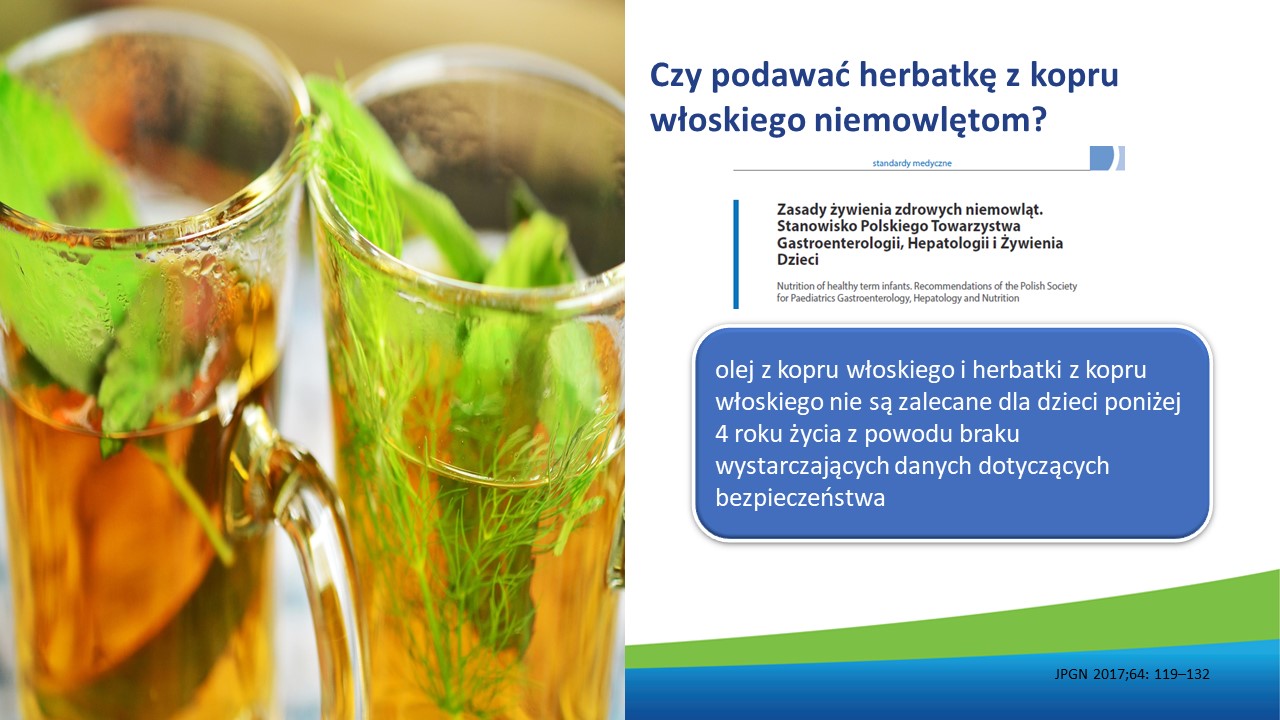 Czy podawać herbatkę z kopru włoskiego niemowlętom?

standardy medyczne

Zasady żywienia zdrowych niemowląt. Stanowisko Polskiego Towarzystwa Gastroenterologii, Hepatologii i Żywienia Dzieci

Nutrition of healthy term infants. Recommendations of the Polish Society for Paediatrics Gastroenterology, Hepatology and Nutrition

olej z kopru włoskiego i herbatki z kopru włoskiego nie są zalecane dla dzieci poniżej 4 roku życia z powodu braku wystarczających danych dotyczących bezpieczeństwa

JPGN 2017;64: 119–132